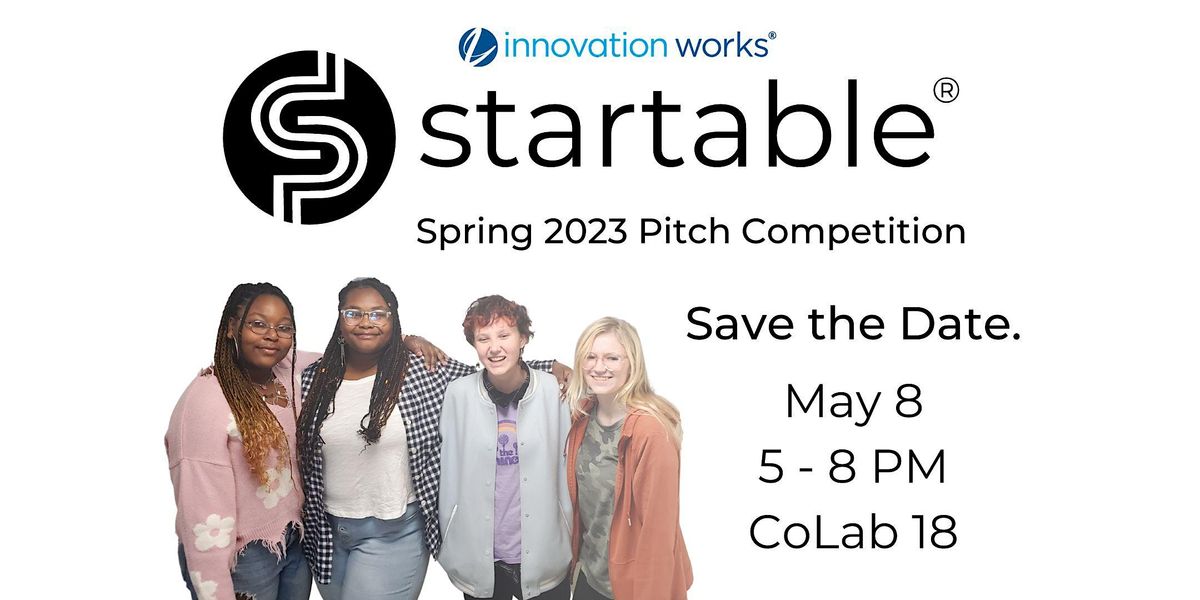 innovation works®

startable®

Spring 2023 Pitch Competition

Save the Date.

May 8
5 - 8 PM
CoLab 18